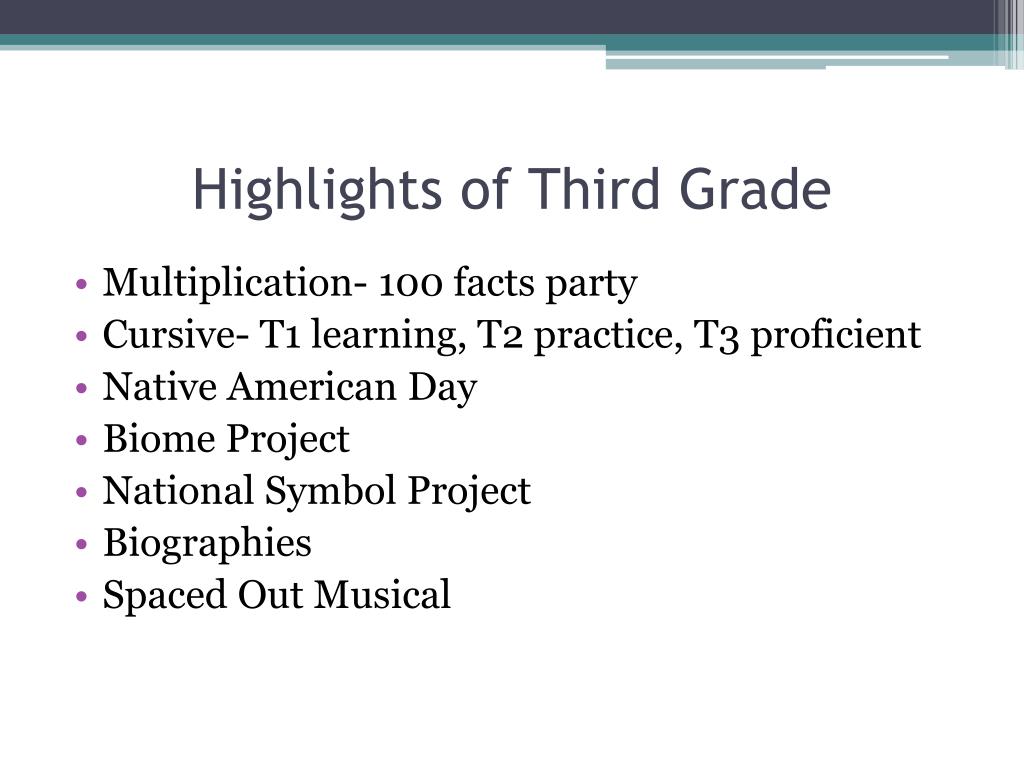 Highlights of Third Grade

• Multiplication- 100 facts party
• Cursive- T1 learning, T2 practice, T3 proficient
• Native American Day
• Biome Project
• National Symbol Project
• Biographies
• Spaced Out Musical